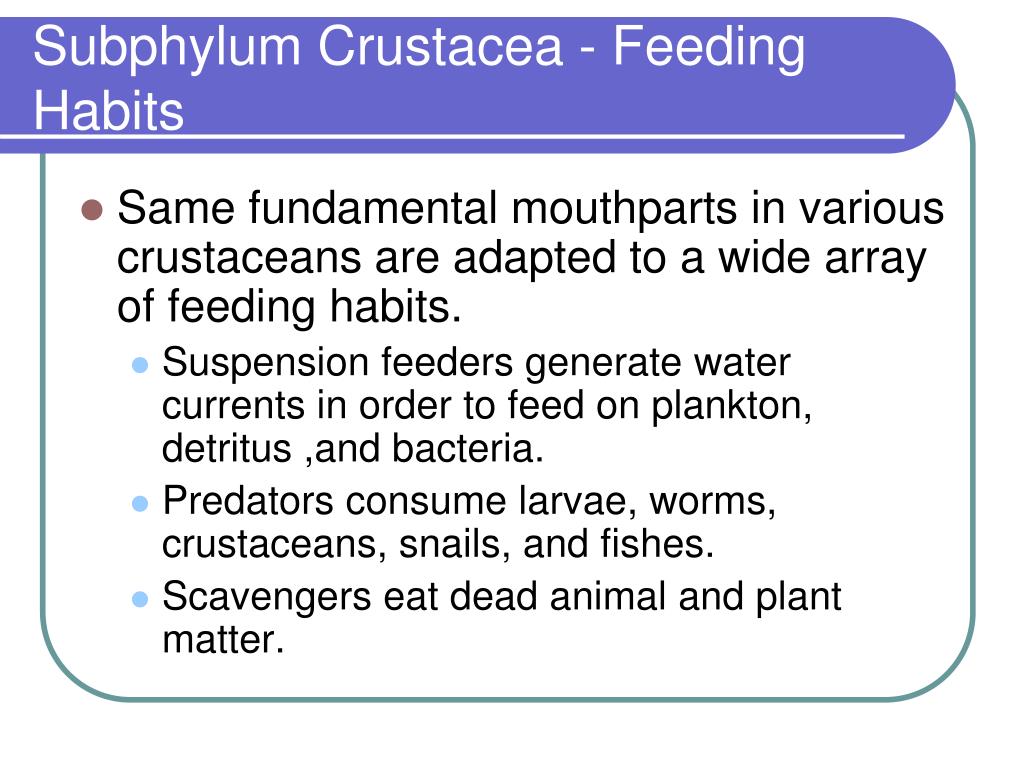 Subphylum Crustacea - Feeding Habits

Same fundamental mouthparts in various crustaceans are adapted to a wide array of feeding habits.

Suspension feeders generate water currents in order to feed on plankton, detritus ,and bacteria.

Predators consume larvae, worms, crustaceans, snails, and fishes.

Scavengers eat dead animal and plant matter.